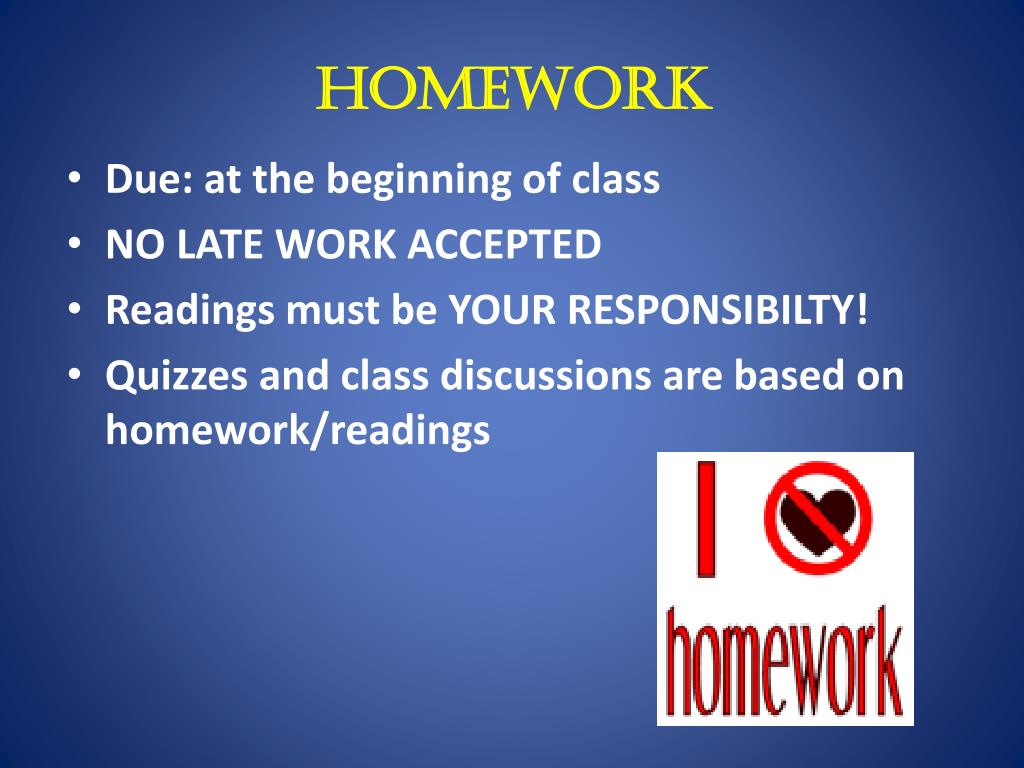 HOMEWORK

• Due: at the beginning of class
• NO LATE WORK ACCEPTED
• Readings must be YOUR RESPONSIBILTY!
• Quizzes and class discussions are based on homework/readings

I

homework